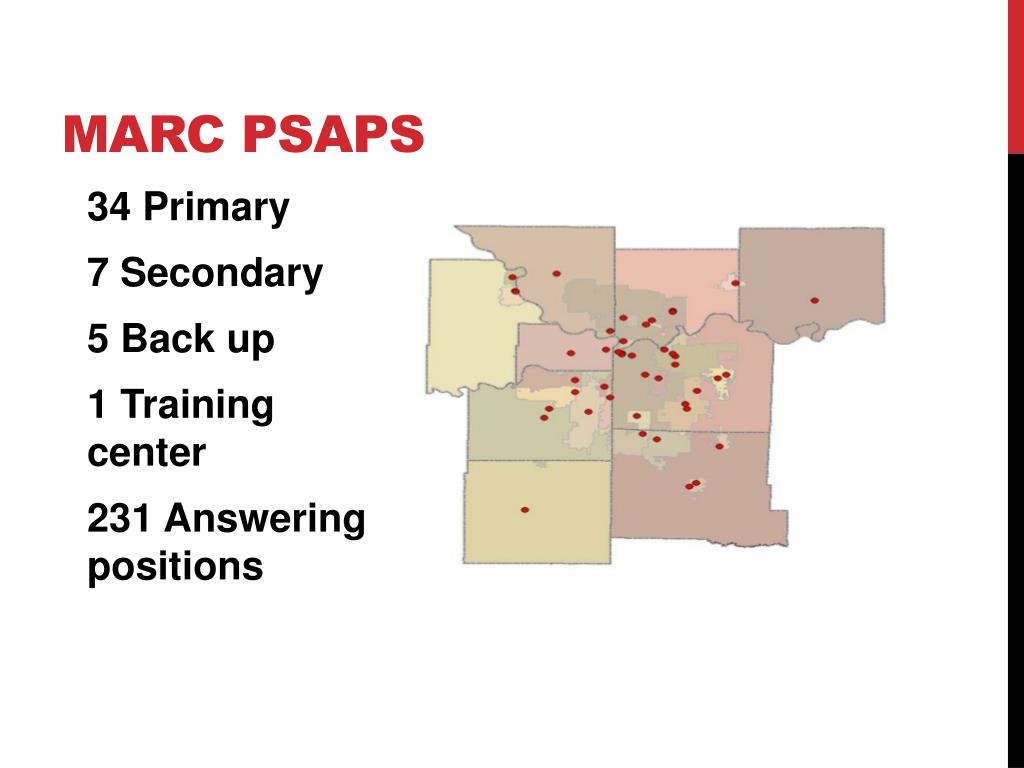 MARC PSAPS

34 Primary

7 Secondary

5 Back up

1 Training center

231 Answering positions